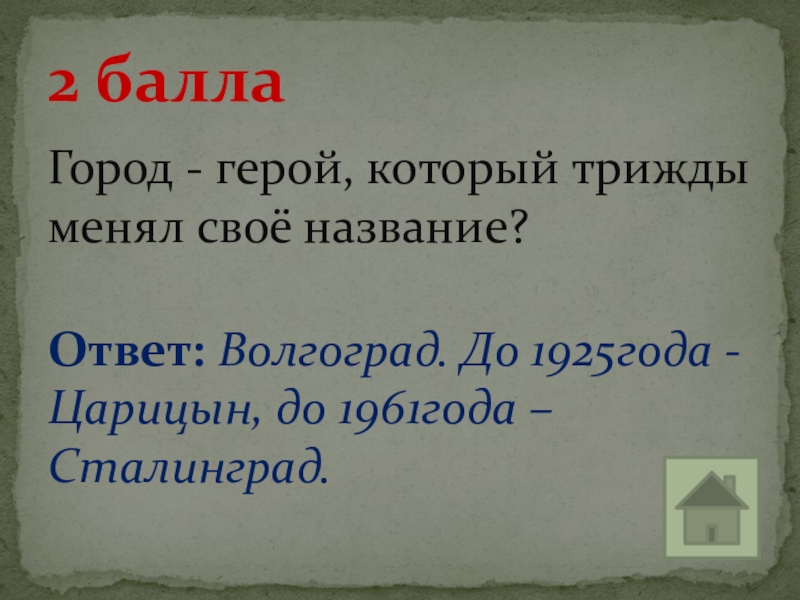 2 балла

Город - герой, который трижды менял своё название?

Ответ: Волгоград. До 1925года - Царицын, до 1961года – Сталинград.